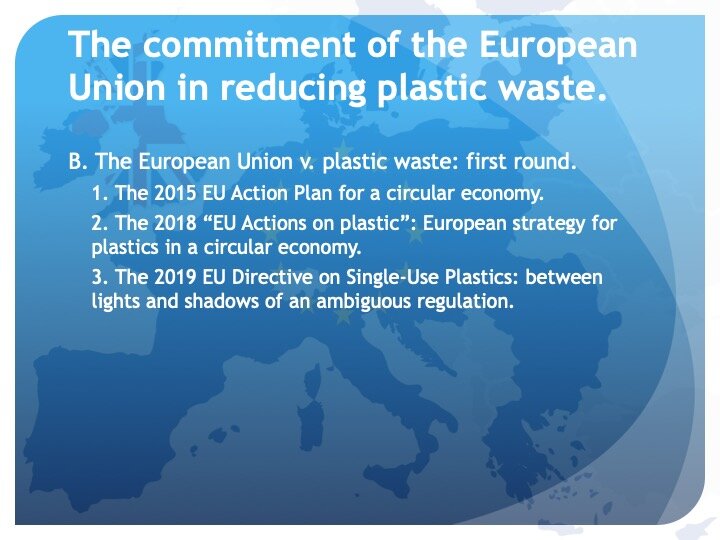 The commitment of the European Union in reducing plastic waste.

B. The European Union v. plastic waste: first round.

1. The 2015 EU Action Plan for a circular economy.

2. The 2018 “EU Actions on plastic”: European strategy for plastics in a circular economy.

3. The 2019 EU Directive on Single-Use Plastics: between lights and shadows of an ambiguous regulation.